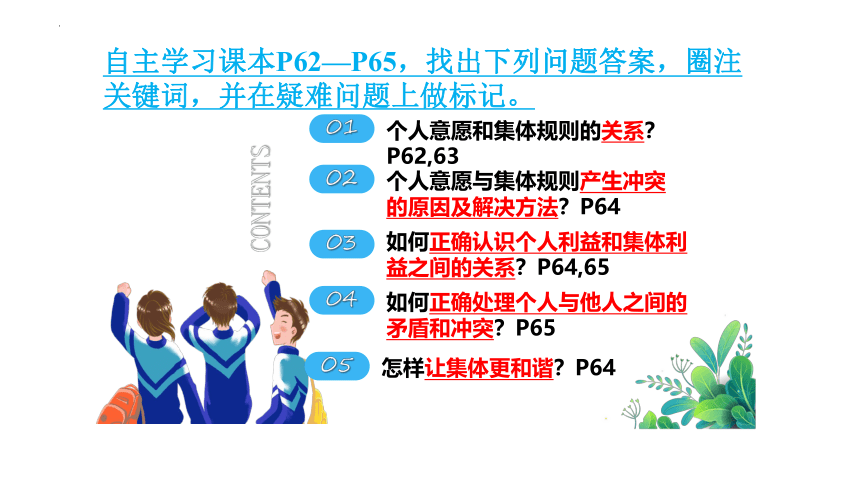 自主学习课本P62—P65，找出下列问题答案，圈注关键词，并在疑难问题上做标记。

CONTENTS

01 个人意愿和集体规则的关系？P62,63

02 个人意愿与集体规则产生冲突的原因及解决方法？P64

03 如何正确认识个人利益和集体利益之间的关系？P64,65

04 如何正确处理个人与他人之间的矛盾和冲突？P65

05 怎样让集体更和谐？P64